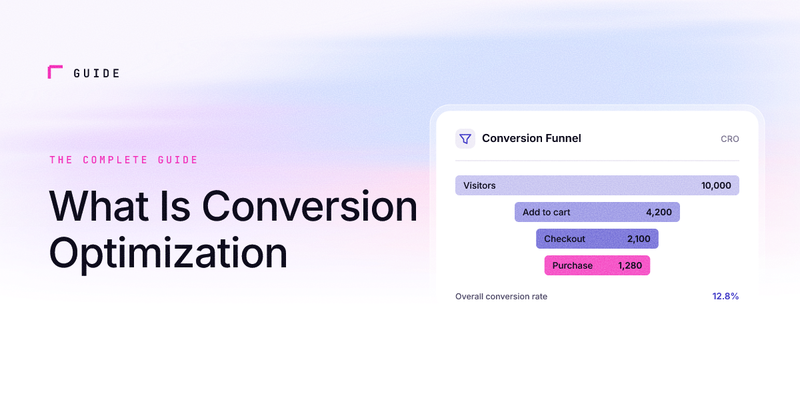 GUIDE

THE COMPLETE GUIDE

What Is Conversion Optimization

Conversion Funnel

CRO

Visitors 10,000

Add to cart 4,200

Checkout 2,100

Purchase 1,280

Overall conversion rate 12.8%